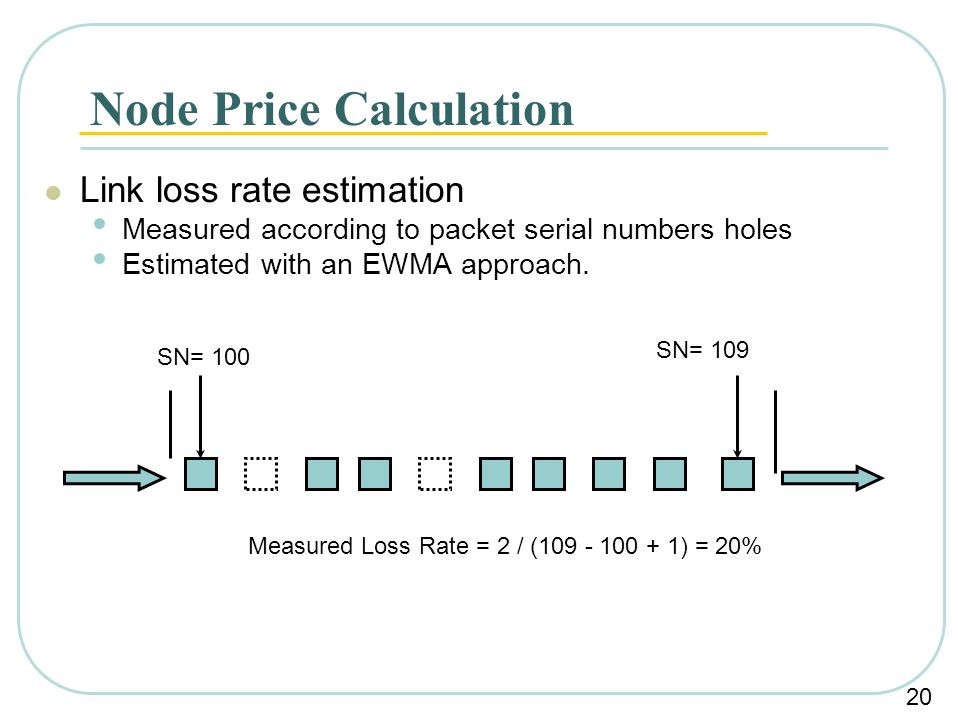 Node Price Calculation

Link loss rate estimation

Measured according to packet serial numbers holes

Estimated with an EWMA approach.

SN= 100

SN= 109

Measured Loss Rate = 2 / (109 - 100 + 1) = 20%

20